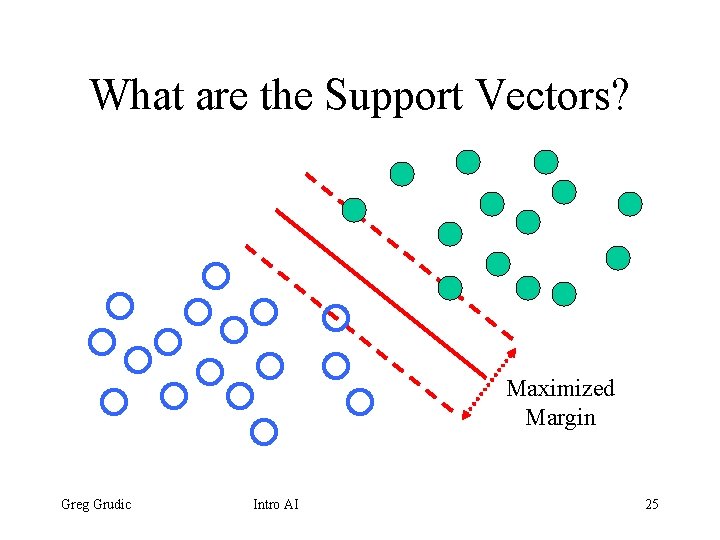 What are the Support Vectors?

Maximized Margin

Greg Grudic

Intro AI

25